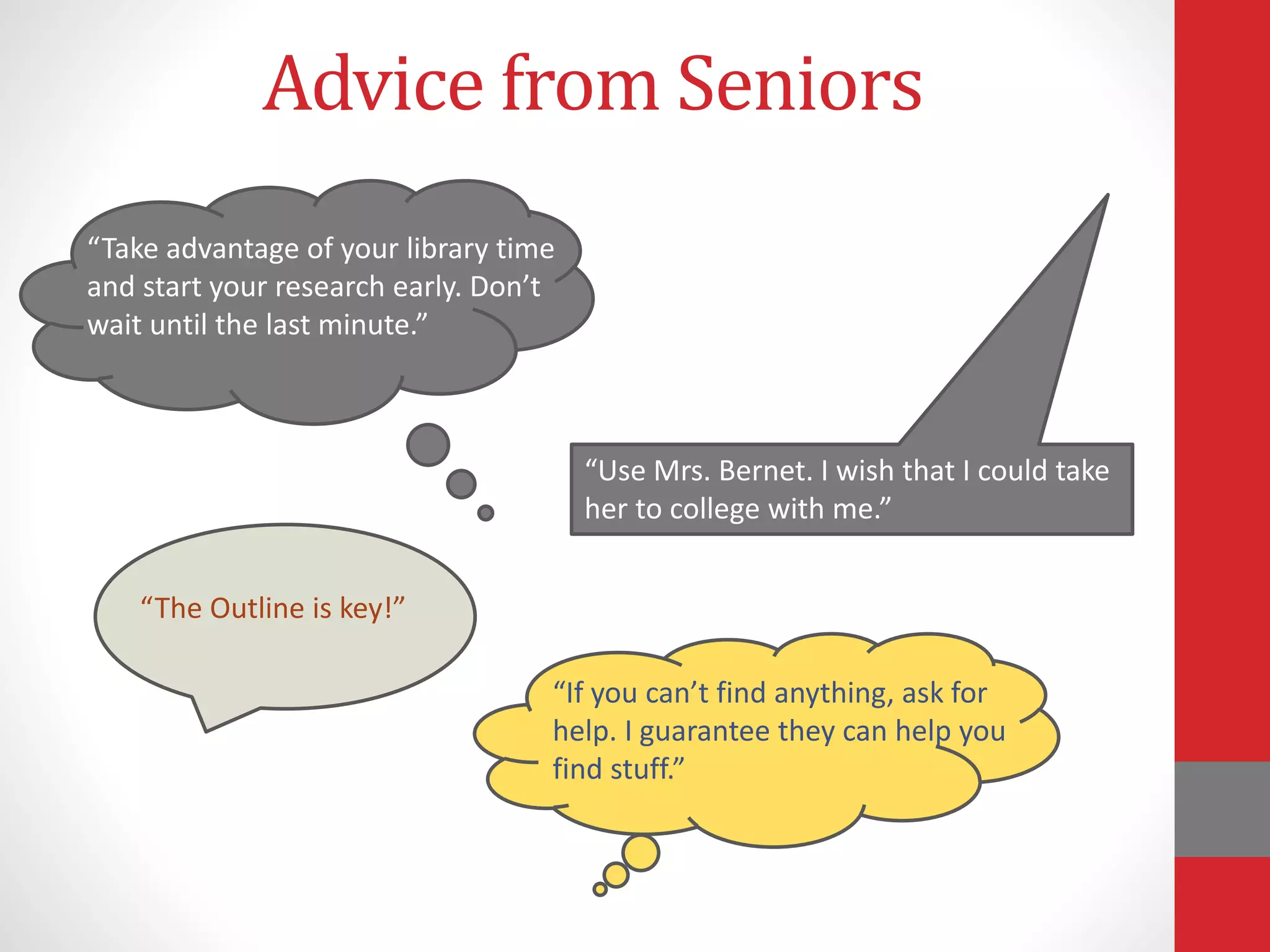 Advice from Seniors

“Take advantage of your library time and start your research early. Don’t wait until the last minute.”

“Use Mrs. Bernet. I wish that I could take her to college with me.”

“The Outline is key!”

“If you can’t find anything, ask for help. I guarantee they can help you find stuff.”